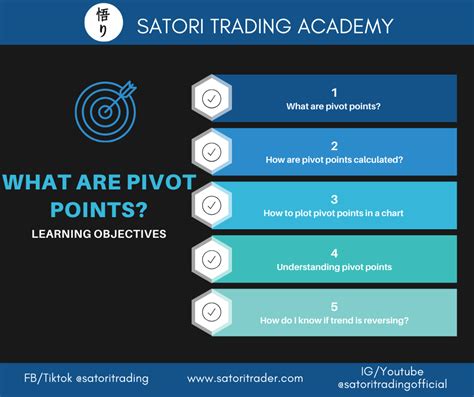 悟り SATORI TRADING ACADEMY

WHAT ARE PIVOT POINTS?

LEARNING OBJECTIVES

1
What are pivot points?

2
How are pivot points calculated?

3
How to plot pivot points in a chart

4
Understanding pivot points

5
How do I know if trend is reversing?

FB/Tiktok @satoritrading

www.satoritrader.com

IG/Youtube @satoritradingofficial